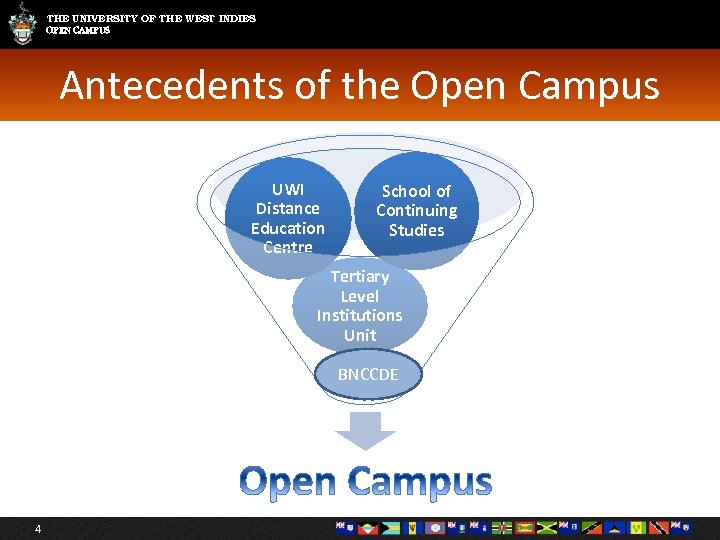 THE UNIVERSITY OF THE WEST INDIES
OPEN CAMPUS

Antecedents of the Open Campus

UWI Distance Education Centre

School of Continuing Studies

Tertiary Level Institutions Unit

BNCCDE

Open Campus

4